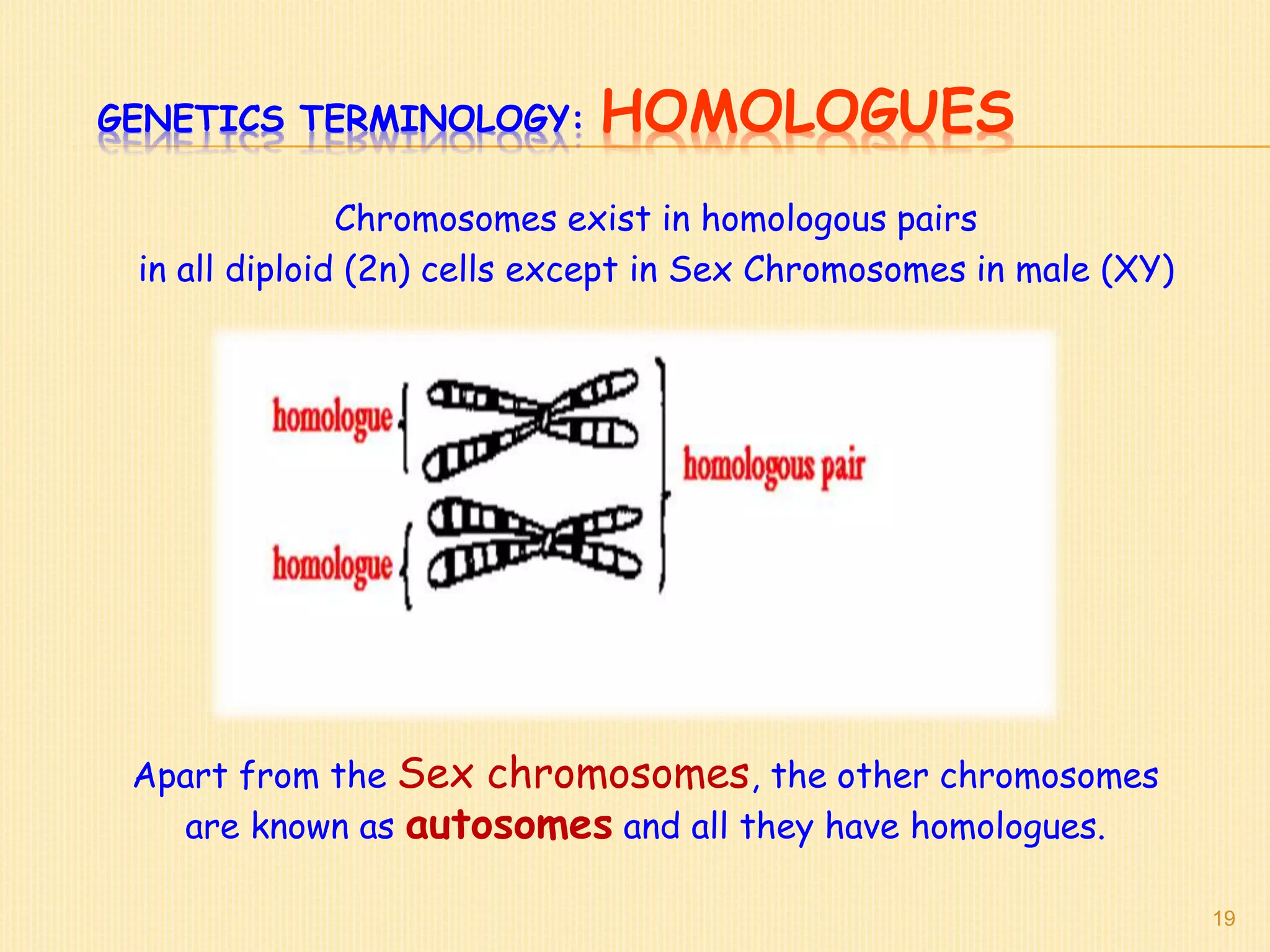 GENETICS TERMINOLOGY: HOMOLOGUES

Chromosomes exist in homologous pairs
in all diploid (2n) cells except in Sex Chromosomes in male (XY)

homologue

homologue

homologous pair

Apart from the Sex chromosomes, the other chromosomes are known as autosomes and all they have homologues.

19